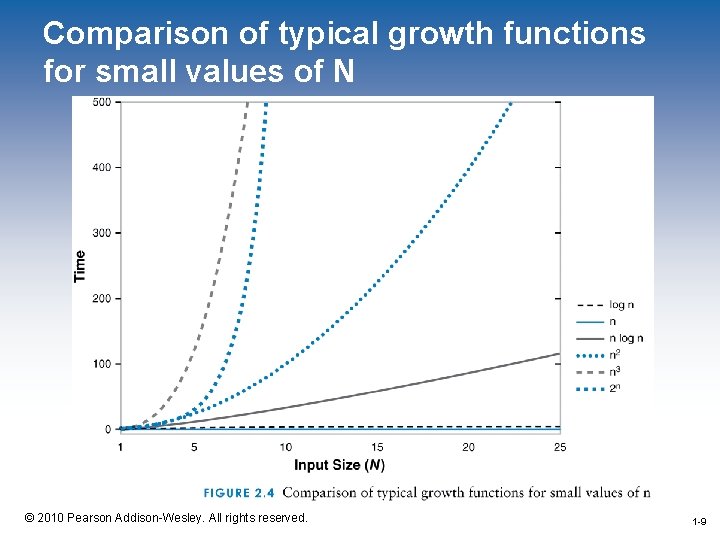 Comparison of typical growth functions for small values of N

500
400
300
200
100
0
Time

1
5
10
15
20
25
Input Size (N)

log n
n
n log n
$n^2$
$n^3$
$2^n$

FIGURE 2.4 Comparison of typical growth functions for small values of n

© 2010 Pearson Addison-Wesley. All rights reserved.

1-9